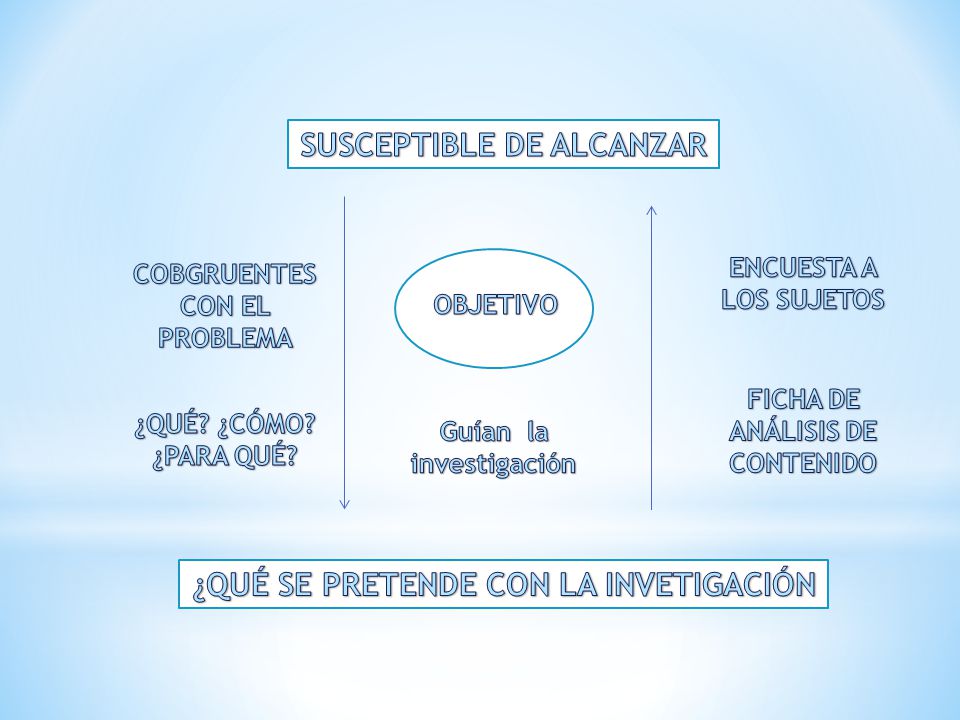 SUSCEPTIBLE DE ALCANZAR

COBGRUENTES CON EL PROBLEMA

¿QUÉ? ¿CÓMO? ¿PARA QUÉ?

OBJETIVO

Guían la investigación

ENCUESTA A LOS SUJETOS

FICHA DE ANÁLISIS DE CONTENIDO

¿QUÉ SE PRETENDE CON LA INVETIGACIÓN